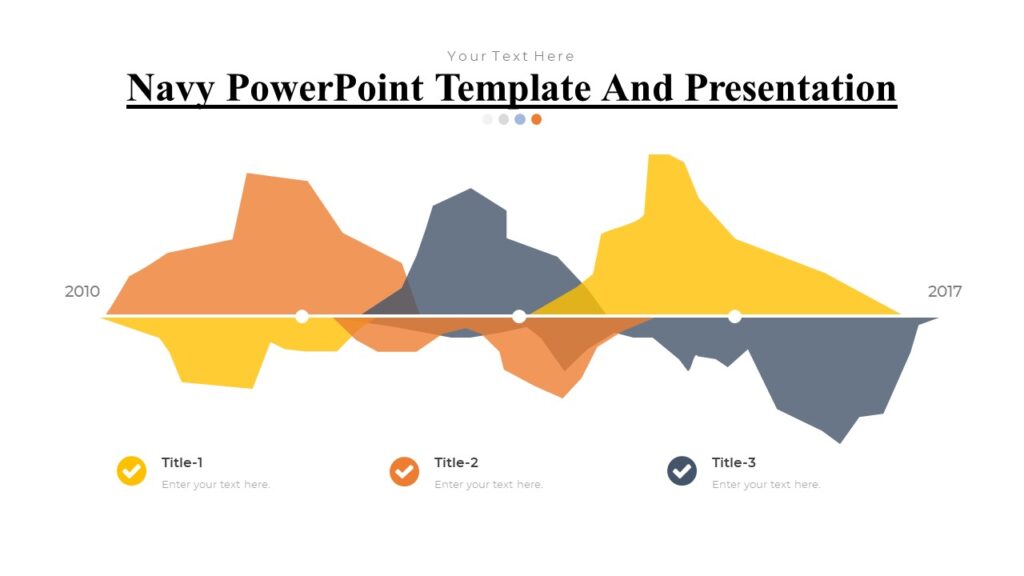 Your Text Here

Navy PowerPoint Template And Presentation

2010

2017

Title-1

Enter your text here.

Title-2

Enter your text here.

Title-3

Enter your text here.